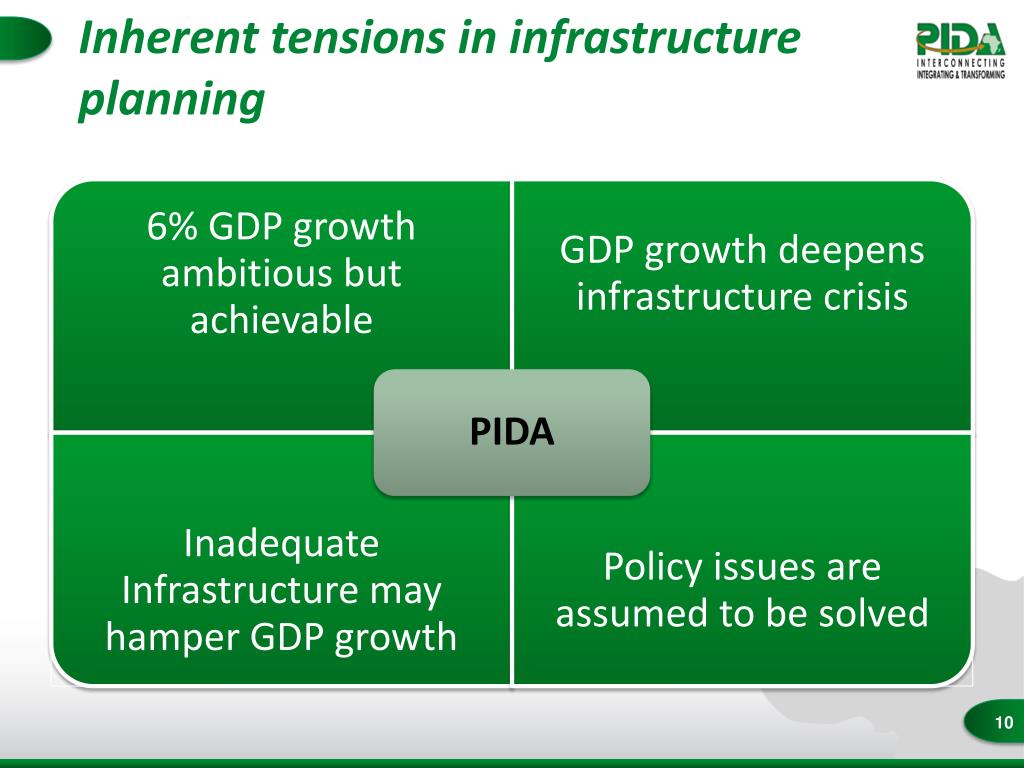 Inherent tensions in infrastructure planning

PIDA
INTERCONNECTING
INTEGRATING & TRANSFORMING

6% GDP growth ambitious but achievable

GDP growth deepens infrastructure crisis

PIDA

Inadequate Infrastructure may hamper GDP growth

Policy issues are assumed to be solved

10